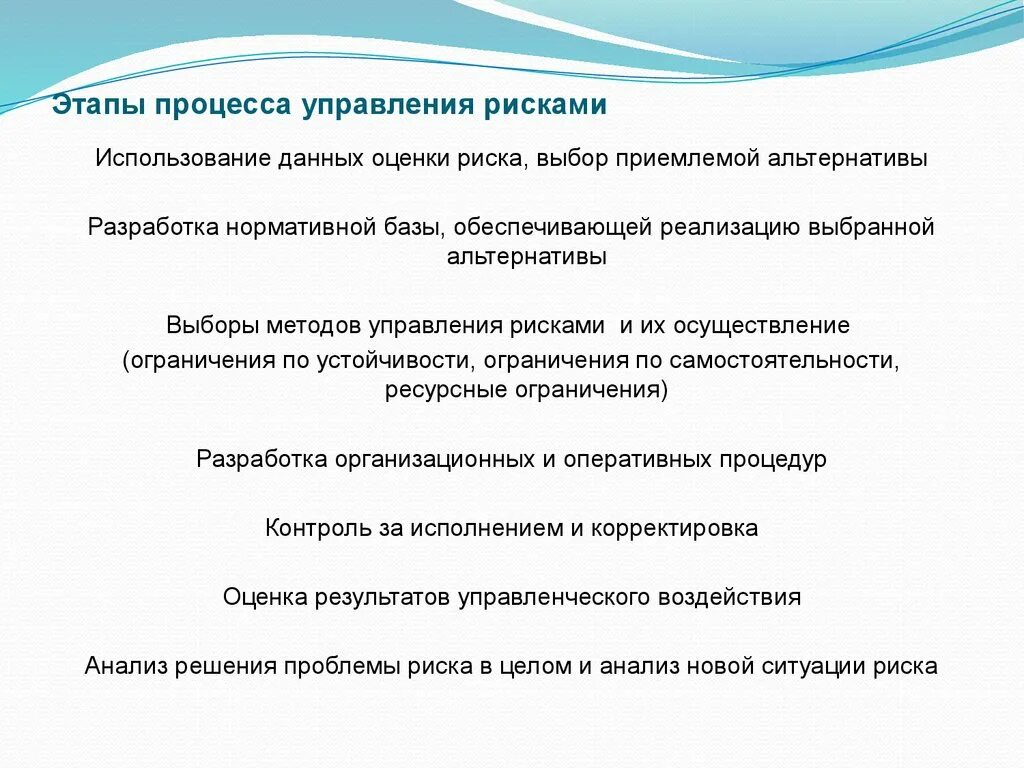 Этапы процесса управления рисками

Использование данных оценки риска, выбор приемлемой альтернативы

Разработка нормативной базы, обеспечивающей реализацию выбранной альтернативы

Выборы методов управления рисками и их осуществление (ограничения по устойчивости, ограничения по самостоятельности, ресурсные ограничения)

Разработка организационных и оперативных процедур

Контроль за исполнением и корректировка

Оценка результатов управленческого воздействия

Анализ решения проблемы риска в целом и анализ новой ситуации риска